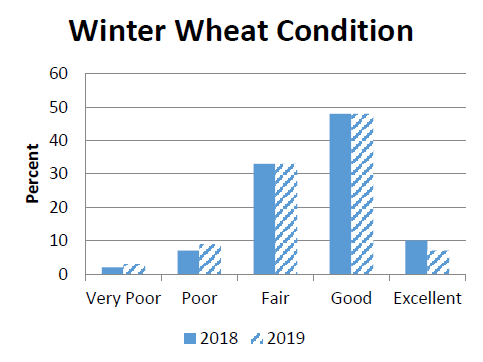 Winter Wheat Condition

Percent

60
50
40
30
20
10
0

Very Poor
Poor
Fair
Good
Excellent

2018
2019